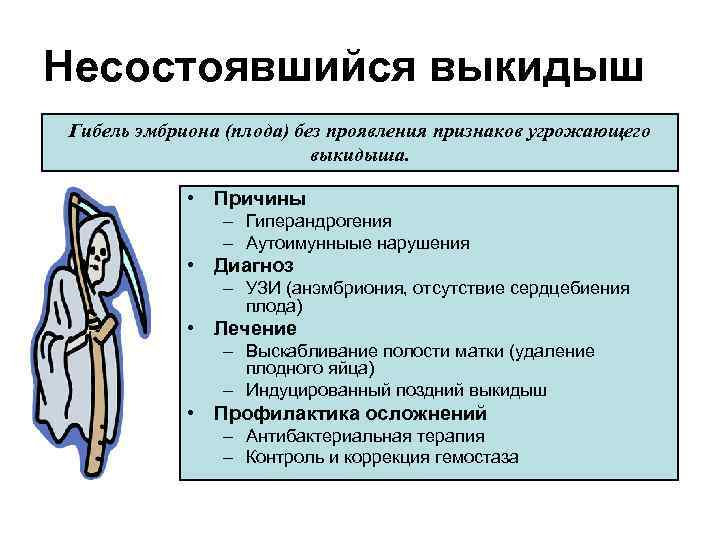 Несостоявшийся выкидыш

Гибель эмбриона (плода) без проявления признаков угрожающего выкидыша.

• Причины
– Гиперандрогения
– Аутоимунные нарушения
• Диагноз
– УЗИ (анэмбриония, отсутствие сердцебиения плода)
• Лечение
– Выскабливание полости матки (удаление плодного яйца)
– Индуцированный поздний выкидыш
• Профилактика осложнений
– Антибактериальная терапия
– Контроль и коррекция гемостаза